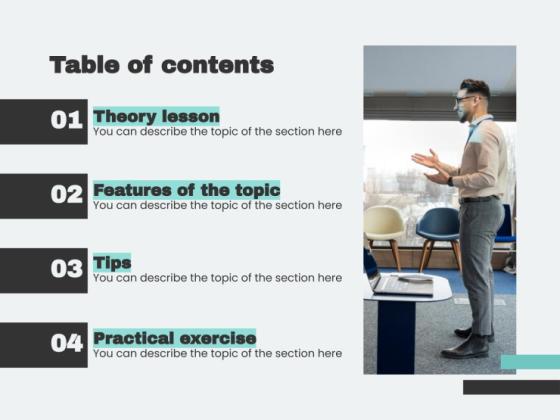 Table of contents

01 Theory lesson
You can describe the topic of the section here

02 Features of the topic
You can describe the topic of the section here

03 Tips
You can describe the topic of the section here

04 Practical exercise
You can describe the topic of the section here